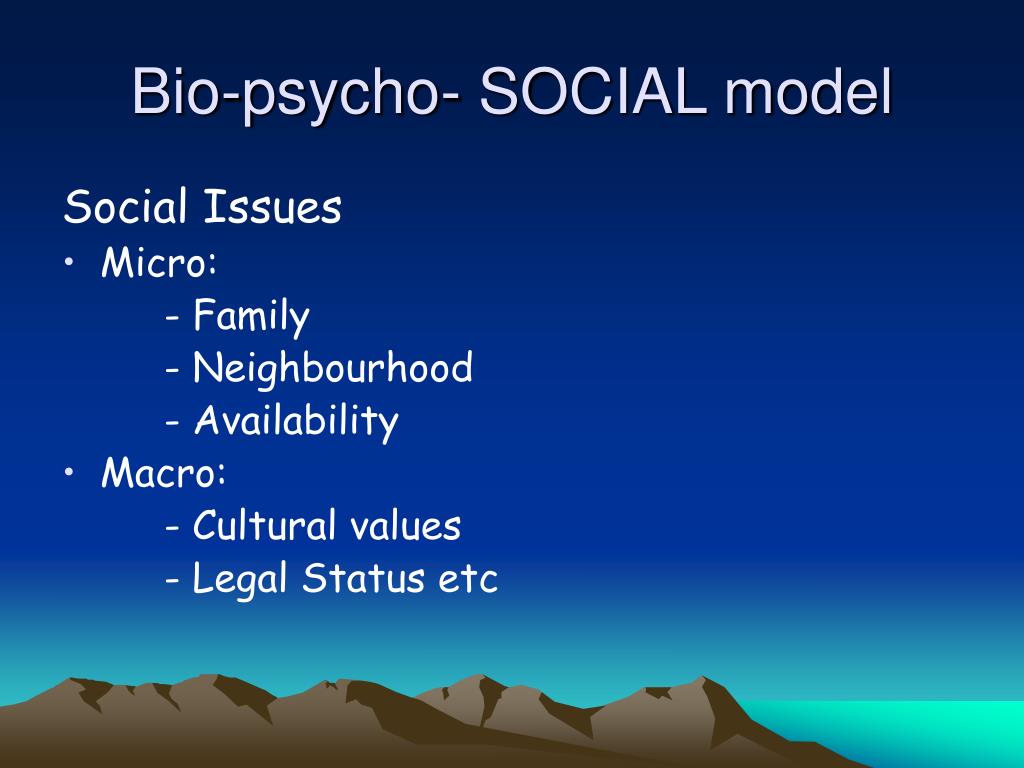 Bio-psycho- SOCIAL model

Social Issues

• Micro:
- Family
- Neighbourhood
- Availability

• Macro:
- Cultural values
- Legal Status etc